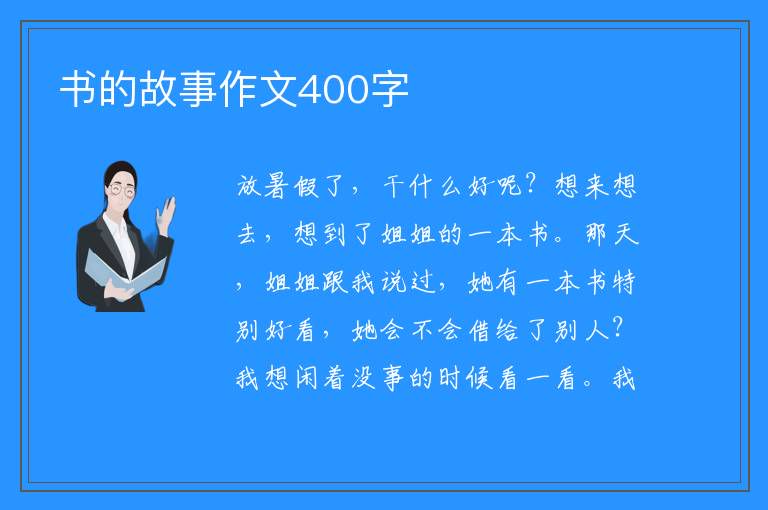 书的故事作文400字

放暑假了，干什么好呢？想来想去，想到了姐姐的一本书。那天，姐姐跟我说过，她有一本书特别好看，她会不会借给了别人？我想闲着没事的时候看一看。我